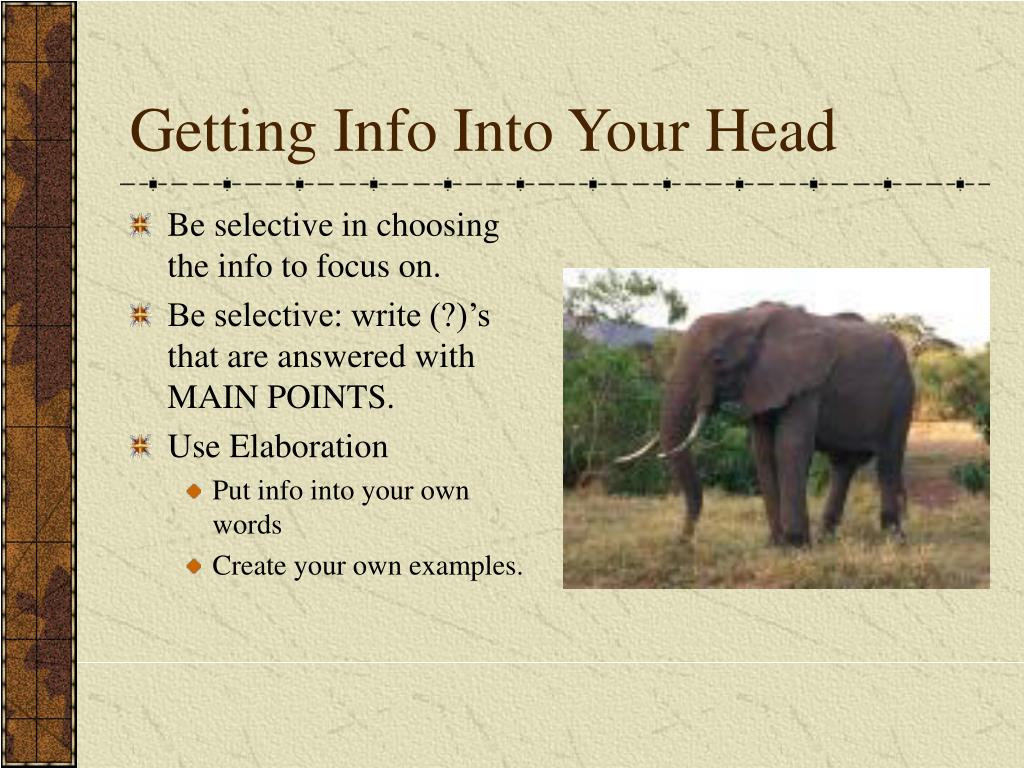 Getting Info Into Your Head

Be selective in choosing the info to focus on.

Be selective: write (?)’s that are answered with MAIN POINTS.

Use Elaboration

Put info into your own words

Create your own examples.